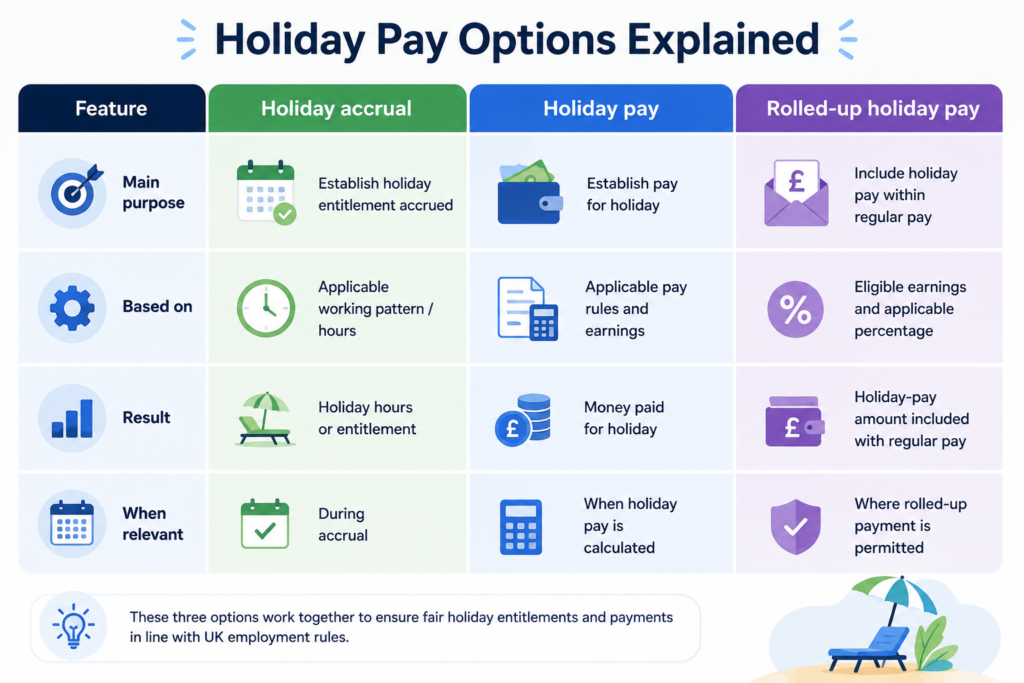 Holiday Pay Options Explained

| Feature | Holiday accrual | Holiday pay | Rolled-up holiday pay |
|---|---|---|---|
| Main purpose | Establish holiday entitlement accrued | Establish pay for holiday | Include holiday pay within regular pay |
| Based on | Applicable working pattern / hours | Applicable pay rules and earnings | Eligible earnings and applicable percentage |
| Result | Holiday hours or entitlement | Money paid for holiday | Holiday-pay amount included with regular pay |
| When relevant | During accrual | When holiday pay is calculated | Where rolled-up payment is permitted |

These three options work together to ensure fair holiday entitlements and payments in line with UK employment rules.